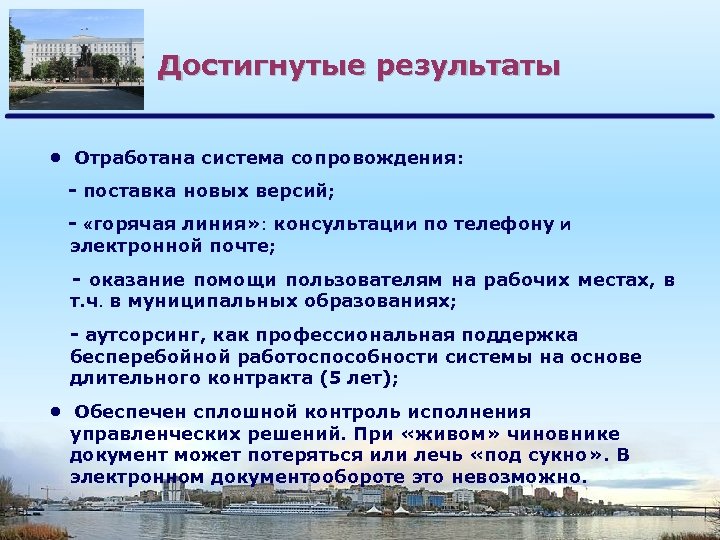 Достигнутые результаты

• Отработана система сопровождения:

- поставка новых версий;

- «горячая линия»: консультации по телефону и электронной почте;

- оказание помощи пользователям на рабочих местах, в т.ч. в муниципальных образованиях;

- аутсорсинг, как профессиональная поддержка бесперебойной работоспособности системы на основе длительного контракта (5 лет);

• Обеспечен сплошной контроль исполнения управленческих решений. При «живом» чиновнике документ может потеряться или лечь «под сукно». В электронном документообороте это невозможно.